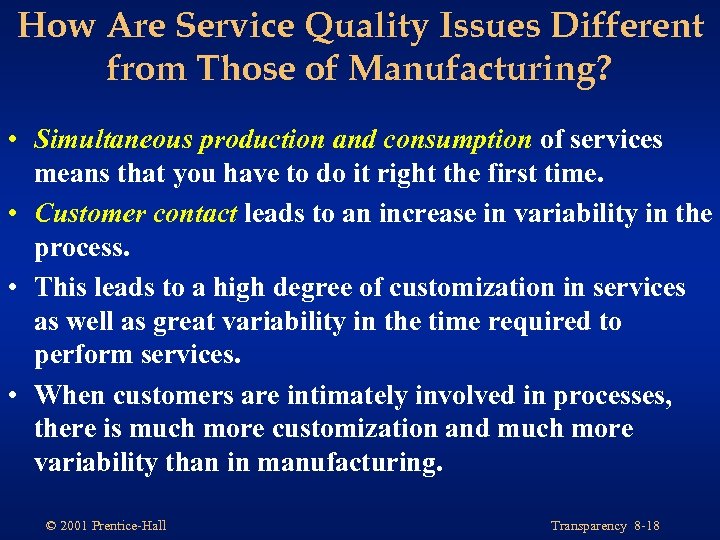 How Are Service Quality Issues Different from Those of Manufacturing?

• Simultaneous production and consumption of services means that you have to do it right the first time.

• Customer contact leads to an increase in variability in the process.

• This leads to a high degree of customization in services as well as great variability in the time required to perform services.

• When customers are intimately involved in processes, there is much more customization and much more variability than in manufacturing.

© 2001 Prentice-Hall

Transparency 8-18